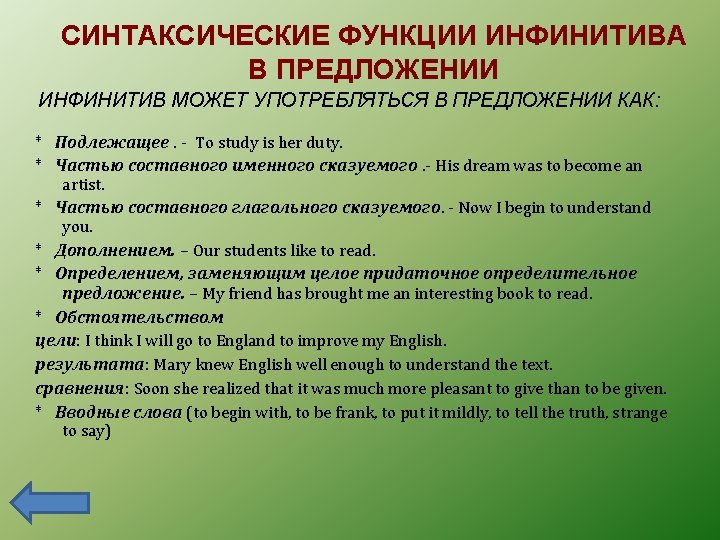 СИНТАКСИЧЕСКИЕ ФУНКЦИИ ИНФИНИТИВА В ПРЕДЛОЖЕНИИ

ИНФИНИТИВ МОЖЕТ УПОТРЕБЛЯТЬСЯ В ПРЕДЛОЖЕНИИ КАК:

* Подлежащее . - To study is her duty.

* Частью составного именного сказуемого .- His dream was to become an artist.

* Частью составного глагольного сказуемого. - Now I begin to understand you.

* Дополнением. – Our students like to read.

* Определением, заменяющим целое придаточное определительное предложение. – My friend has brought me an interesting book to read.

* Обстоятельством

цели: I think I will go to England to improve my English.

результата: Mary knew English well enough to understand the text.

сравнения: Soon she realized that it was much more pleasant to give than to be given.

* Вводные слова (to begin with, to be frank, to put it mildly, to tell the truth, strange to say)